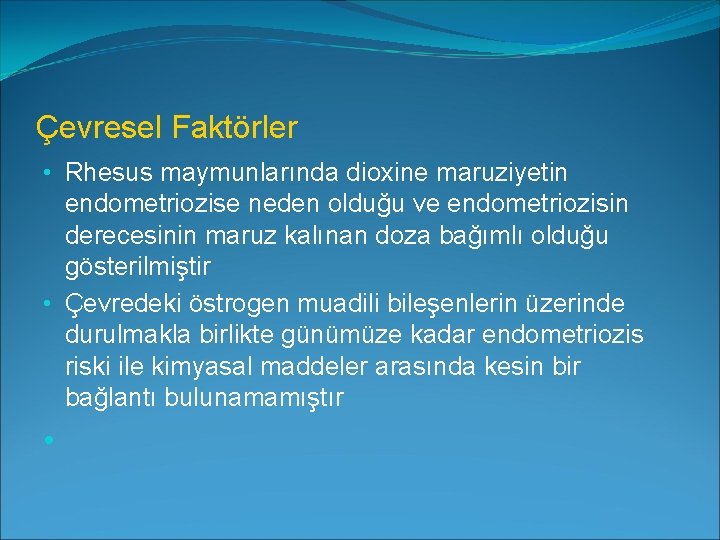 Çevresel Faktörler

• Rhesus maymunlarında dioxine maruziyetin endometriozise neden olduğu ve endometriozisin derecesinin maruz kalınan doza bağımlı olduğu gösterilmiştir

• Çevredeki östrogen muadili bileşenlerin üzerinde durulmakla birlikte günümüze kadar endometriozis riski ile kimyasal maddeler arasında kesin bir bağlantı bulunamamıştır

•